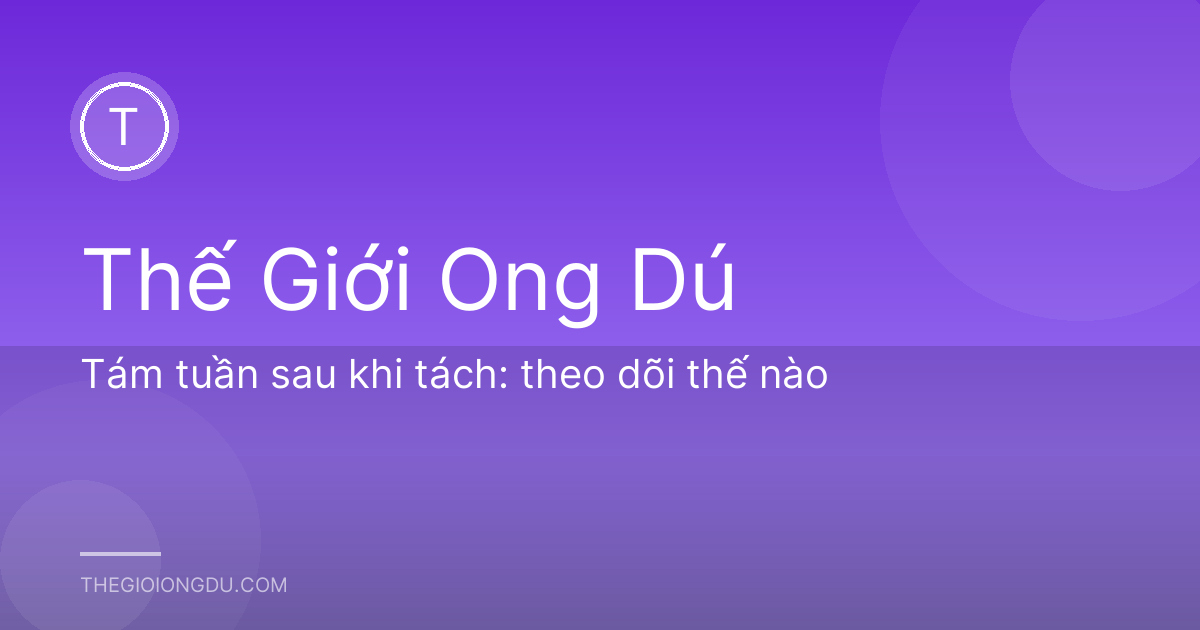 T

Thế Giới Ong Dú

Tám tuần sau khi tách: theo dõi thế nào

THEGIOIONGDU.COM